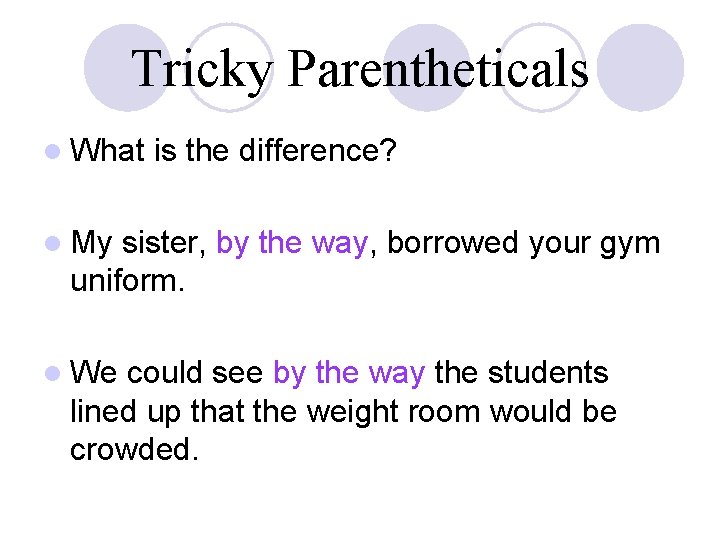 Tricky Parentheticals

What is the difference?

My sister, by the way, borrowed your gym uniform.

We could see by the way the students lined up that the weight room would be crowded.